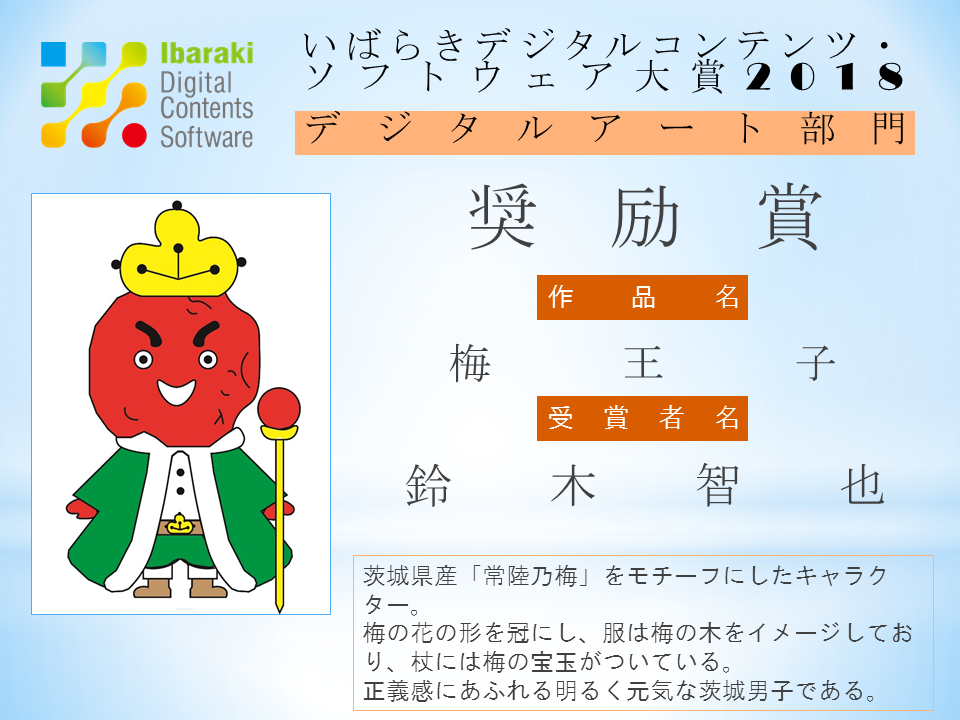 Ibaraki Digital Contents Software

いばらきデジタルコンテンツ・ソフトウェア大賞2018

デジタルアート部門

奨励賞

作品名

梅王子

受賞者名

鈴木智也

茨城県産「常陸乃梅」をモチーフにしたキャラクター。
梅の花の形を冠にし、服は梅の木をイメージしており、杖には梅の宝玉がついている。
正義感にあふれる明るく元気な茨城男子である。